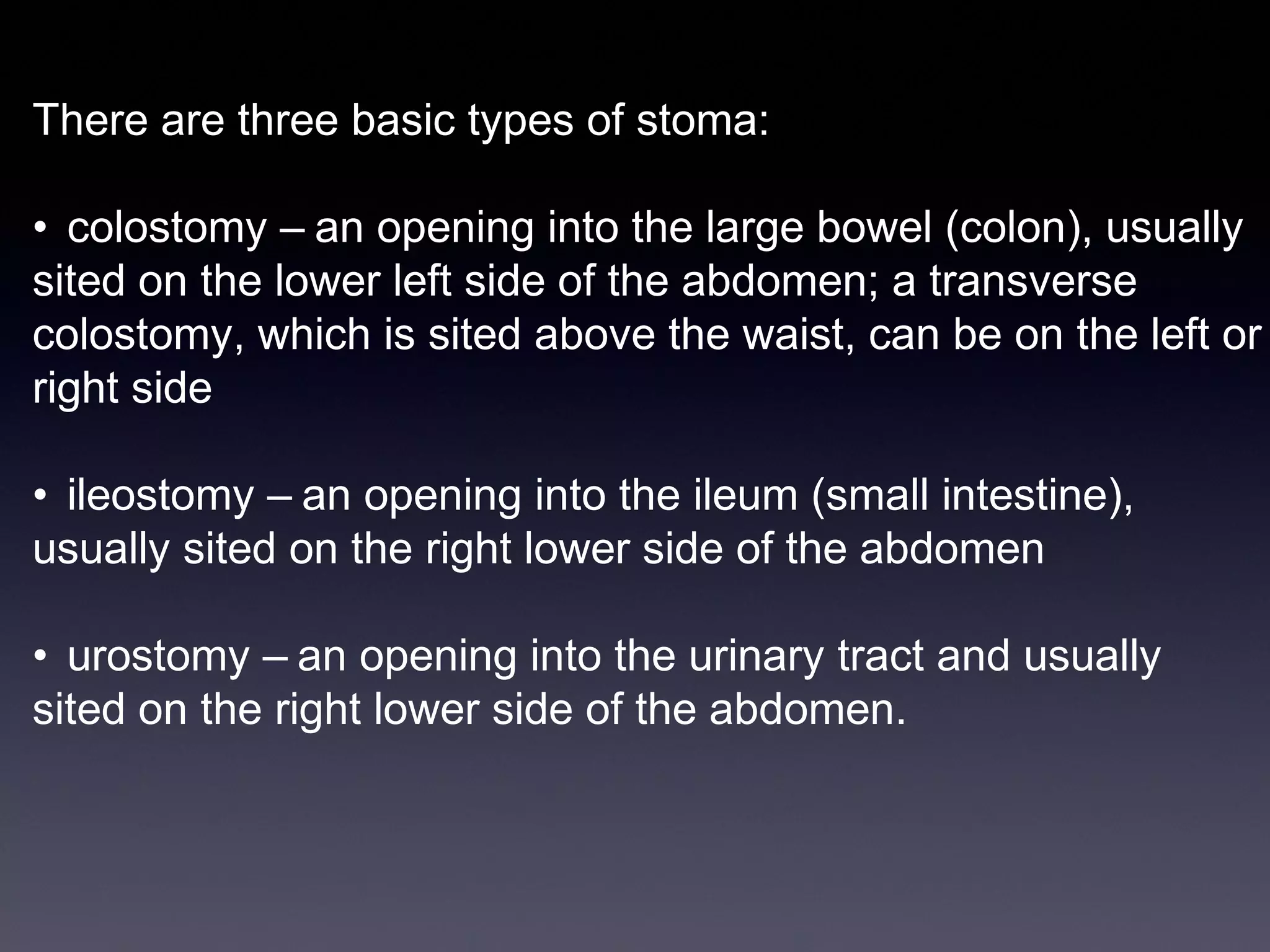 There are three basic types of stoma:

• colostomy – an opening into the large bowel (colon), usually sited on the lower left side of the abdomen; a transverse colostomy, which is sited above the waist, can be on the left or right side

• ileostomy – an opening into the ileum (small intestine), usually sited on the right lower side of the abdomen

• urostomy – an opening into the urinary tract and usually sited on the right lower side of the abdomen.